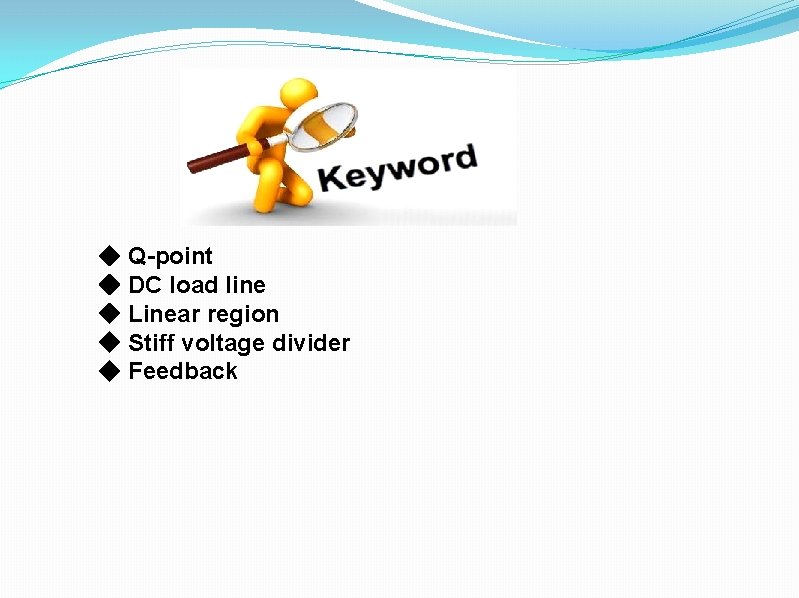 Keyword

◆ Q-point
◆ DC load line
◆ Linear region
◆ Stiff voltage divider
◆ Feedback